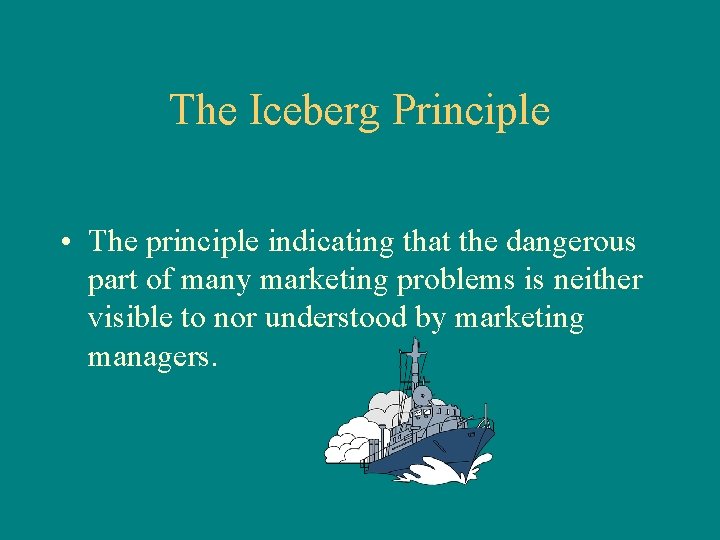 The Iceberg Principle

• The principle indicating that the dangerous part of many marketing problems is neither visible to nor understood by marketing managers.